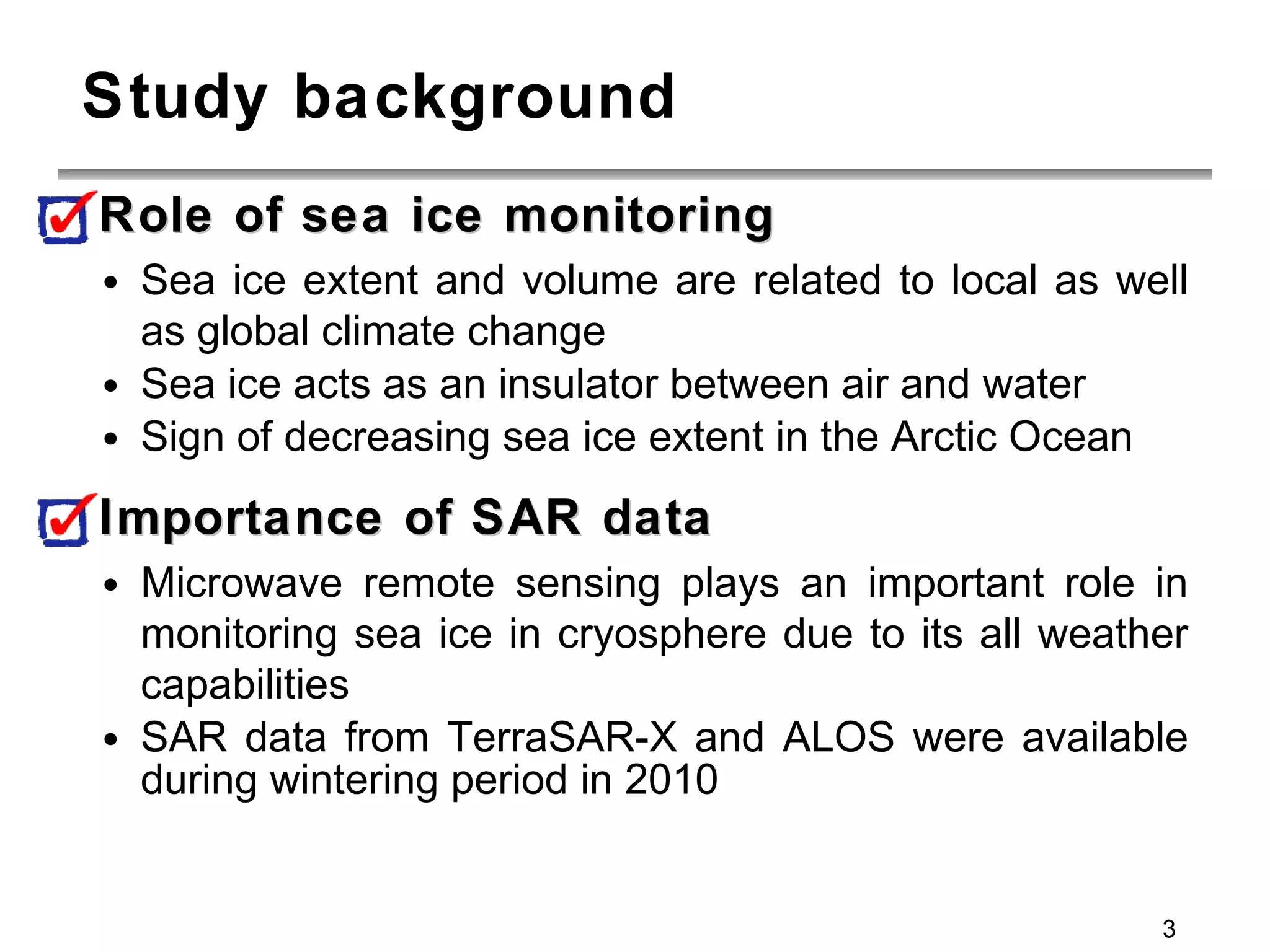 Study background

Role of sea ice monitoring

• Sea ice extent and volume are related to local as well as global climate change
• Sea ice acts as an insulator between air and water
• Sign of decreasing sea ice extent in the Arctic Ocean

Importance of SAR data

• Microwave remote sensing plays an important role in monitoring sea ice in cryosphere due to its all weather capabilities
• SAR data from TerraSAR-X and ALOS were available during wintering period in 2010

3